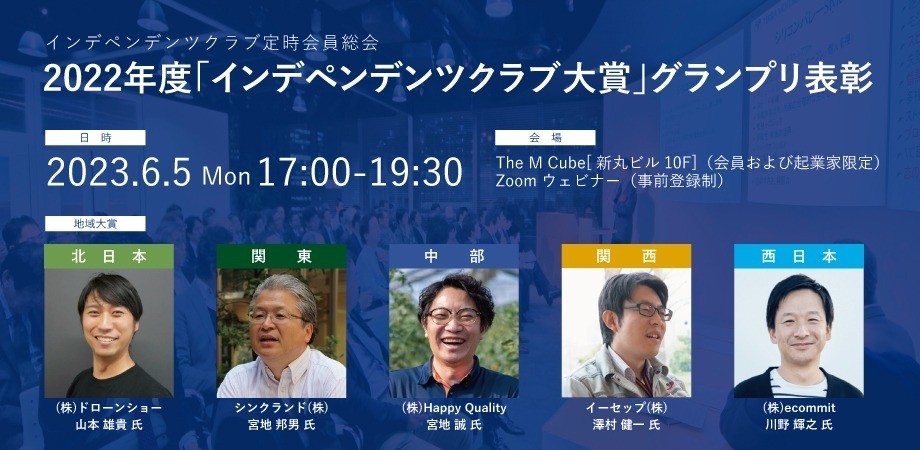 インデペンデンツクラブ定時会員総会

2022年度「インデペンデンツクラブ大賞」グランプリ表彰

日 時

2023.6.5 Mon 17:00-19:30

会 場

The M Cube[ 新丸ビル 10F]（会員および起業家限定）
Zoom ウェビナー（事前登録制）

地域大賞

北 日 本

(株)ドローンショー
山本 雄貴 氏

関 東

シンクランド(株)
宮地 邦男 氏

中 部

(株)Happy Quality
宮地 誠 氏

関 西

イーセップ(株)
澤村 健一 氏

西 日 本

(株)ecommit
川野 輝之 氏